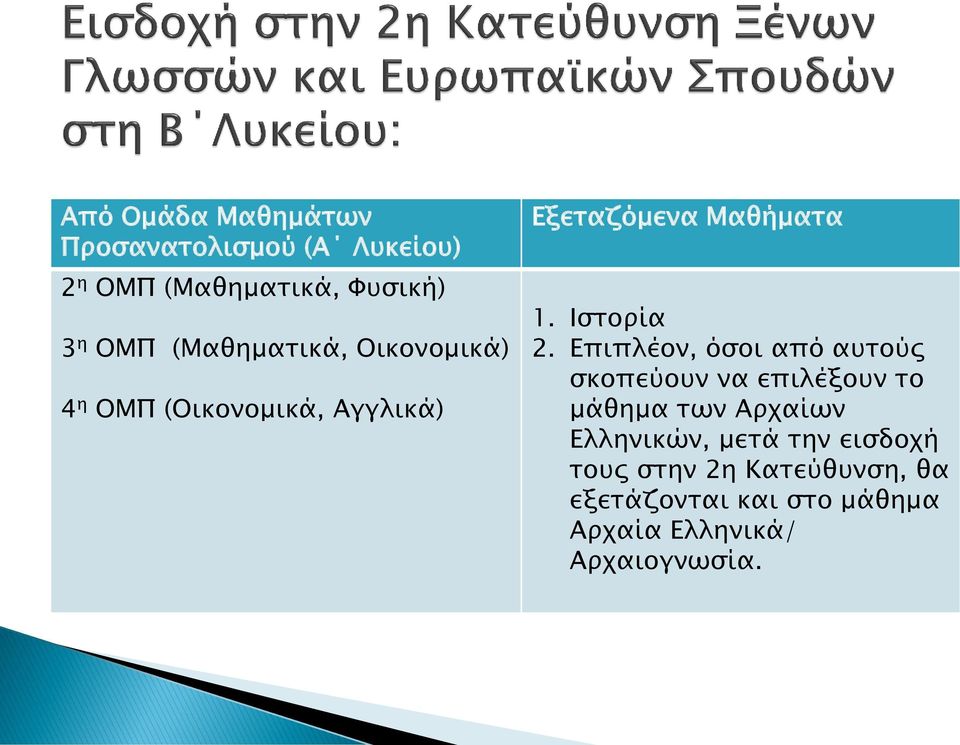 Εισδοχή στην 2η Κατεύθυνση Ξένων Γλωσσών και Ευρωπαϊκών Σπουδών στη Β΄Λυκείου:

| Από Ομάδα Μαθημάτων Προσανατολισμού (Α΄ Λυκείου) | Εξεταζόμενα Μαθήματα |
|---|---|
| 2η ΟΜΠ (Μαθηματικά, Φυσική)<br><br>3η ΟΜΠ (Μαθηματικά, Οικονομικά)<br><br>4η ΟΜΠ (Οικονομικά, Αγγλικά) | 1. Ιστορία<br>2. Επιπλέον, όσοι από αυτούς σκοπεύουν να επιλέξουν το μάθημα των Αρχαίων Ελληνικών, μετά την εισδοχή τους στην 2η Κατεύθυνση, θα εξετάζονται και στο μάθημα Αρχαία Ελληνικά/ Αρχαιογνωσία. |